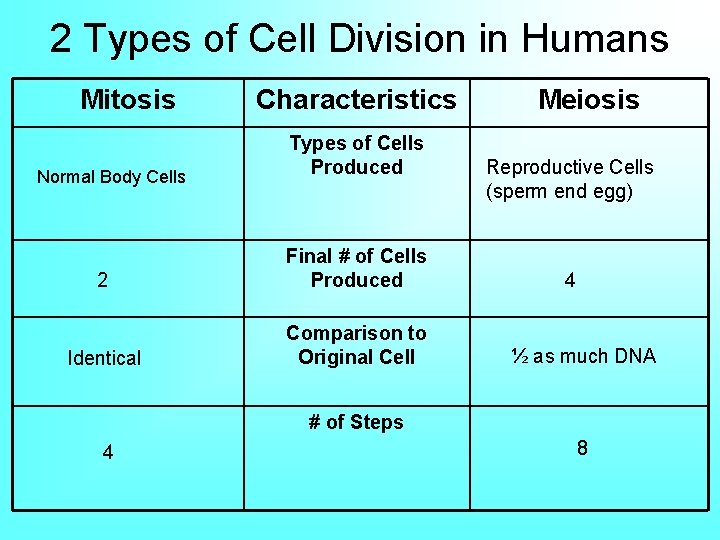 2 Types of Cell Division in Humans

| Mitosis | Characteristics | Meiosis |
|---|---|---|
| Normal Body Cells | Types of Cells Produced | Reproductive Cells (sperm end egg) |
| 2 | Final # of Cells Produced | 4 |
| Identical | Comparison to Original Cell | ½ as much DNA |
| 4 | # of Steps | 8 |